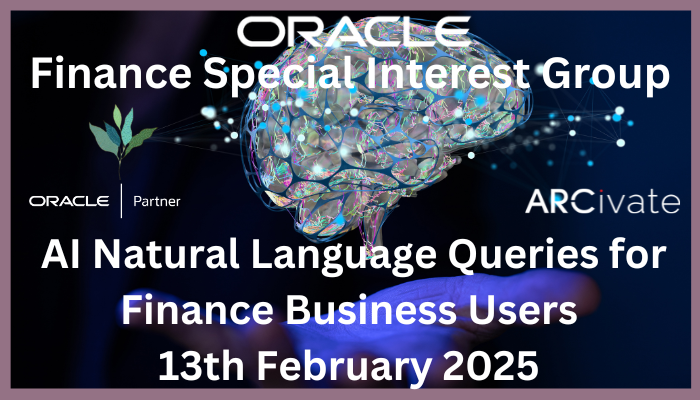 ORACLE
Finance Special Interest Group

ORACLE | Partner

ARCivate

AI Natural Language Queries for Finance Business Users
13th February 2025